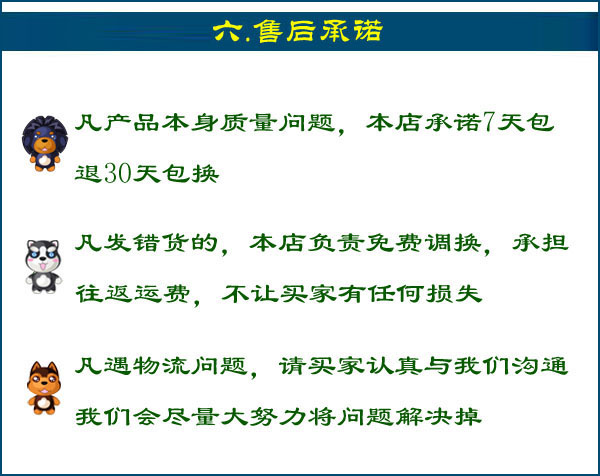 六.售后承诺

凡产品本身质量问题，本店承诺7天包退30天包换

凡发错货的，本店负责免费调换，承担往返运费，不让买家有任何损失

凡遇物流问题，请买家认真与我们沟通我们会尽量大努力将问题解决掉